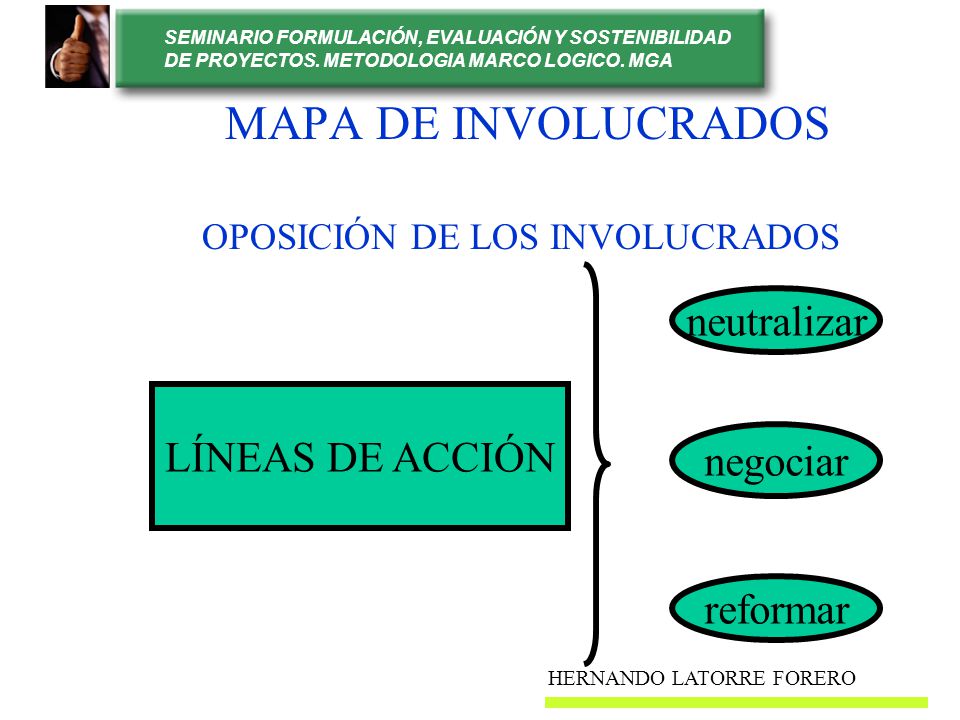 SEMINARIO FORMULACIÓN, EVALUACIÓN Y SOSTENIBILIDAD DE PROYECTOS. METODOLOGIA MARCO LOGICO. MGA

MAPA DE INVOLUCRADOS

OPOSICIÓN DE LOS INVOLUCRADOS

LÍNEAS DE ACCIÓN

neutralizar

negociar

reformar

HERNANDO LATORRE FORERO